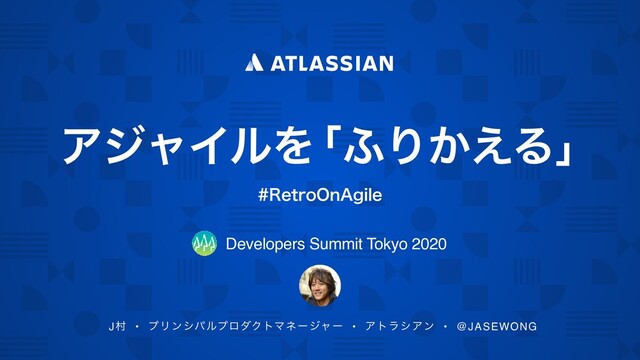 ATLASSIAN

アジャイルを「ふりかえる」

#RetroOnAgile

Developers Summit Tokyo 2020

J村 ・ プリンシパルプロダクトマネージャー ・ アトラシアン ・ @JASEWONG